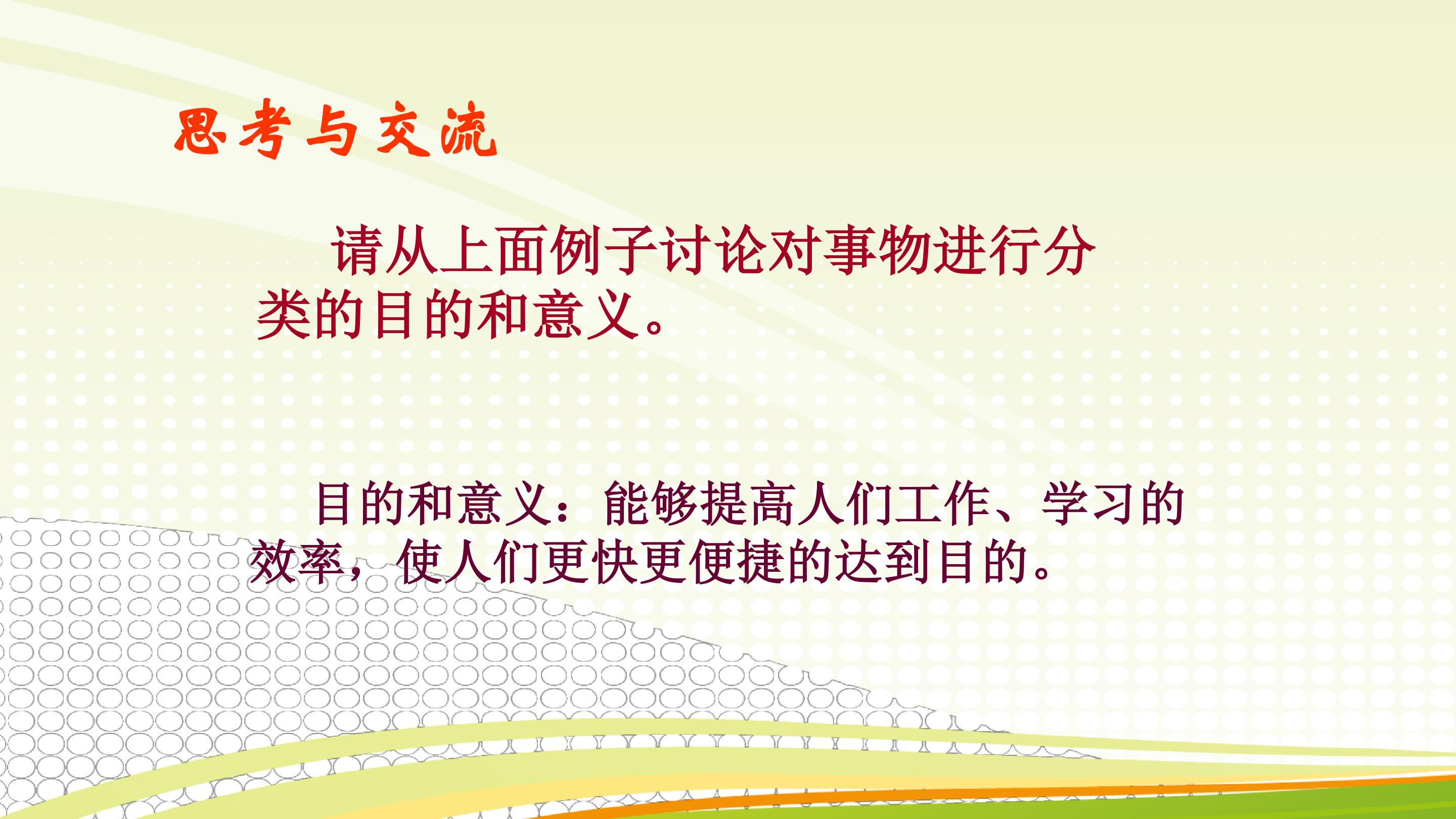 思考与交流

请从上面例子讨论对事物进行分类的目的和意义。

目的和意义：能够提高人们工作、学习的效率，使人们更快更便捷的达到目的。